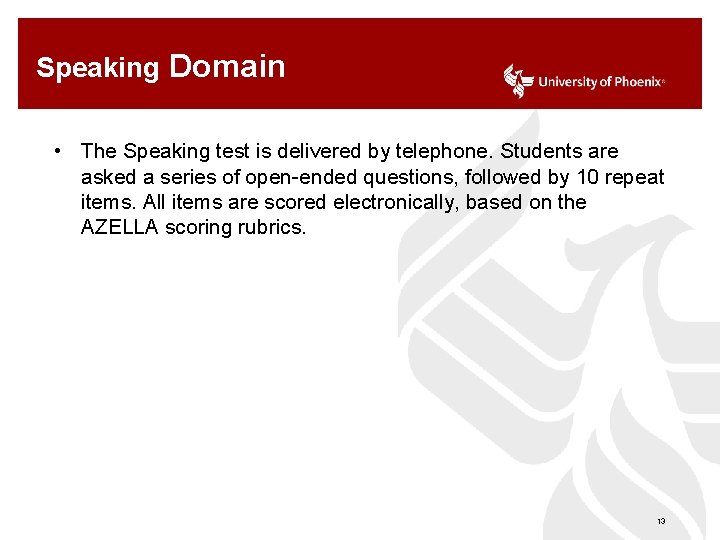 Speaking Domain

University of Phoenix®

• The Speaking test is delivered by telephone. Students are asked a series of open-ended questions, followed by 10 repeat items. All items are scored electronically, based on the AZELLA scoring rubrics.

13